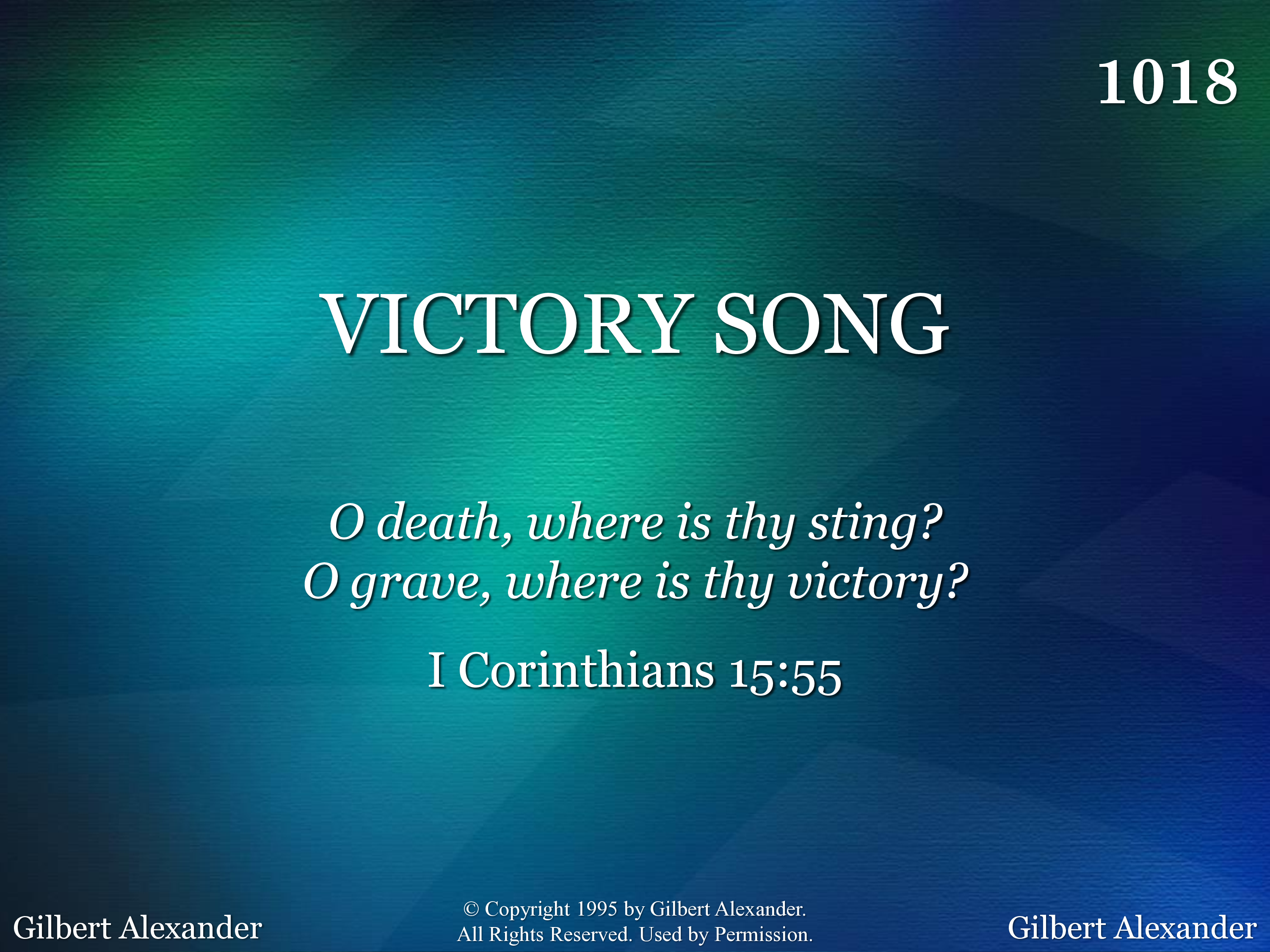 1018

VICTORY SONG

O death, where is thy sting?
O grave, where is thy victory?

I Corinthians 15:55

Gilbert Alexander

© Copyright 1995 by Gilbert Alexander.
All Rights Reserved. Used by Permission.

Gilbert Alexander